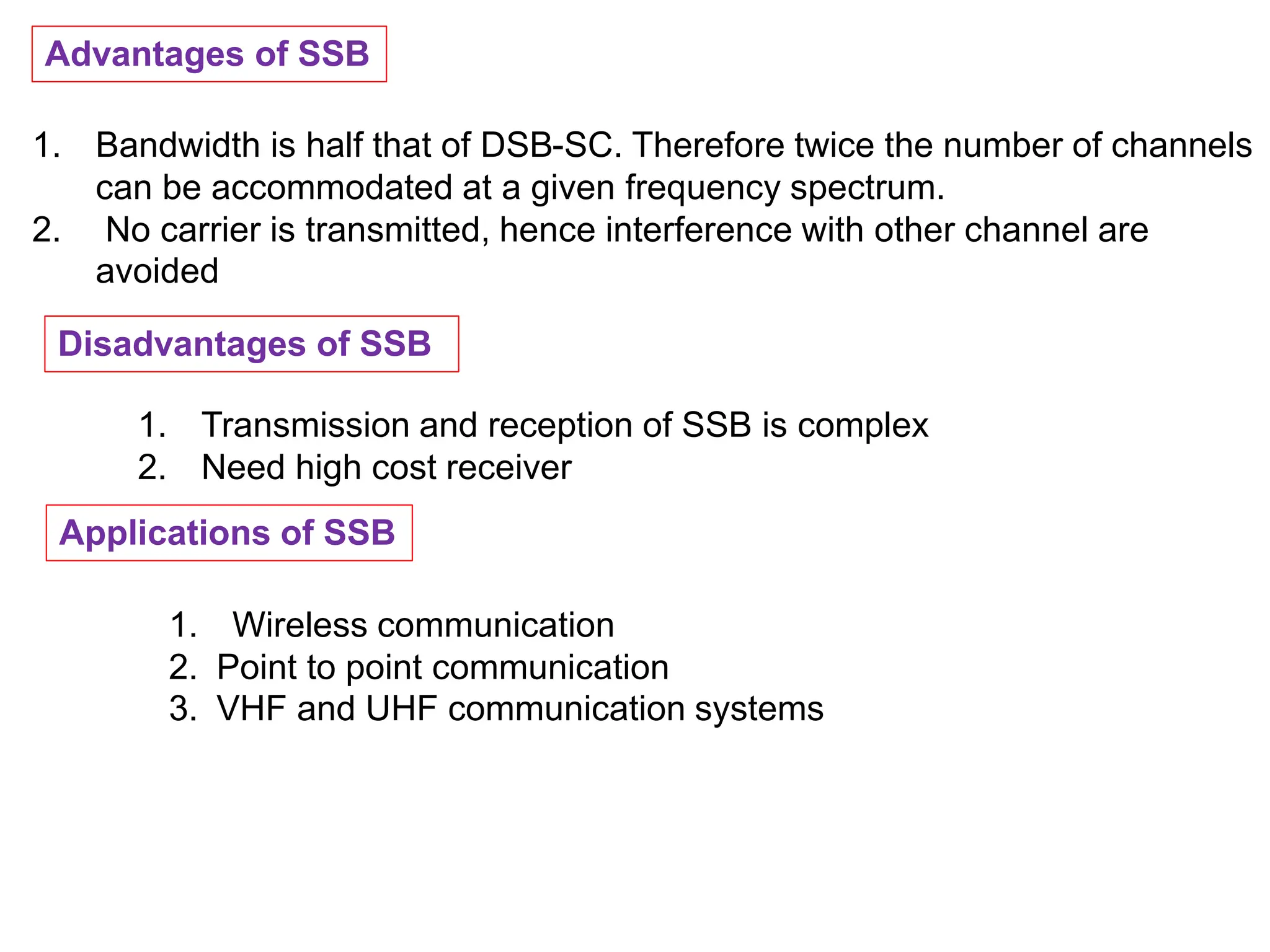 Advantages of SSB

1. Bandwidth is half that of DSB-SC. Therefore twice the number of channels can be accommodated at a given frequency spectrum.
2. No carrier is transmitted, hence interference with other channel are avoided

Disadvantages of SSB

1. Transmission and reception of SSB is complex
2. Need high cost receiver

Applications of SSB

1. Wireless communication
2. Point to point communication
3. VHF and UHF communication systems